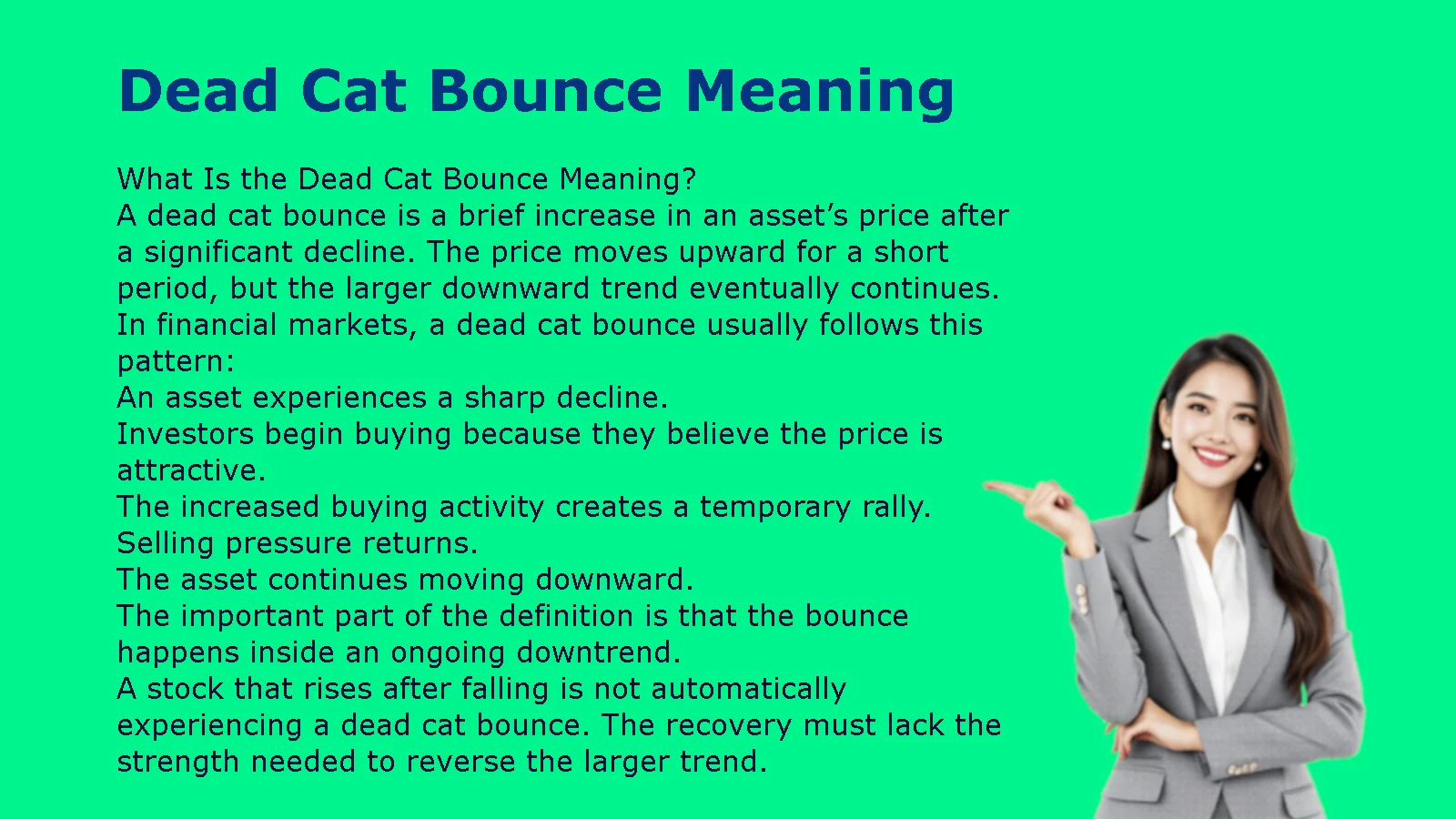 Dead Cat Bounce Meaning

What Is the Dead Cat Bounce Meaning?
A dead cat bounce is a brief increase in an asset’s price after a significant decline. The price moves upward for a short period, but the larger downward trend eventually continues.
In financial markets, a dead cat bounce usually follows this pattern:
An asset experiences a sharp decline.
Investors begin buying because they believe the price is attractive.
The increased buying activity creates a temporary rally.
Selling pressure returns.
The asset continues moving downward.
The important part of the definition is that the bounce happens inside an ongoing downtrend.
A stock that rises after falling is not automatically experiencing a dead cat bounce. The recovery must lack the strength needed to reverse the larger trend.